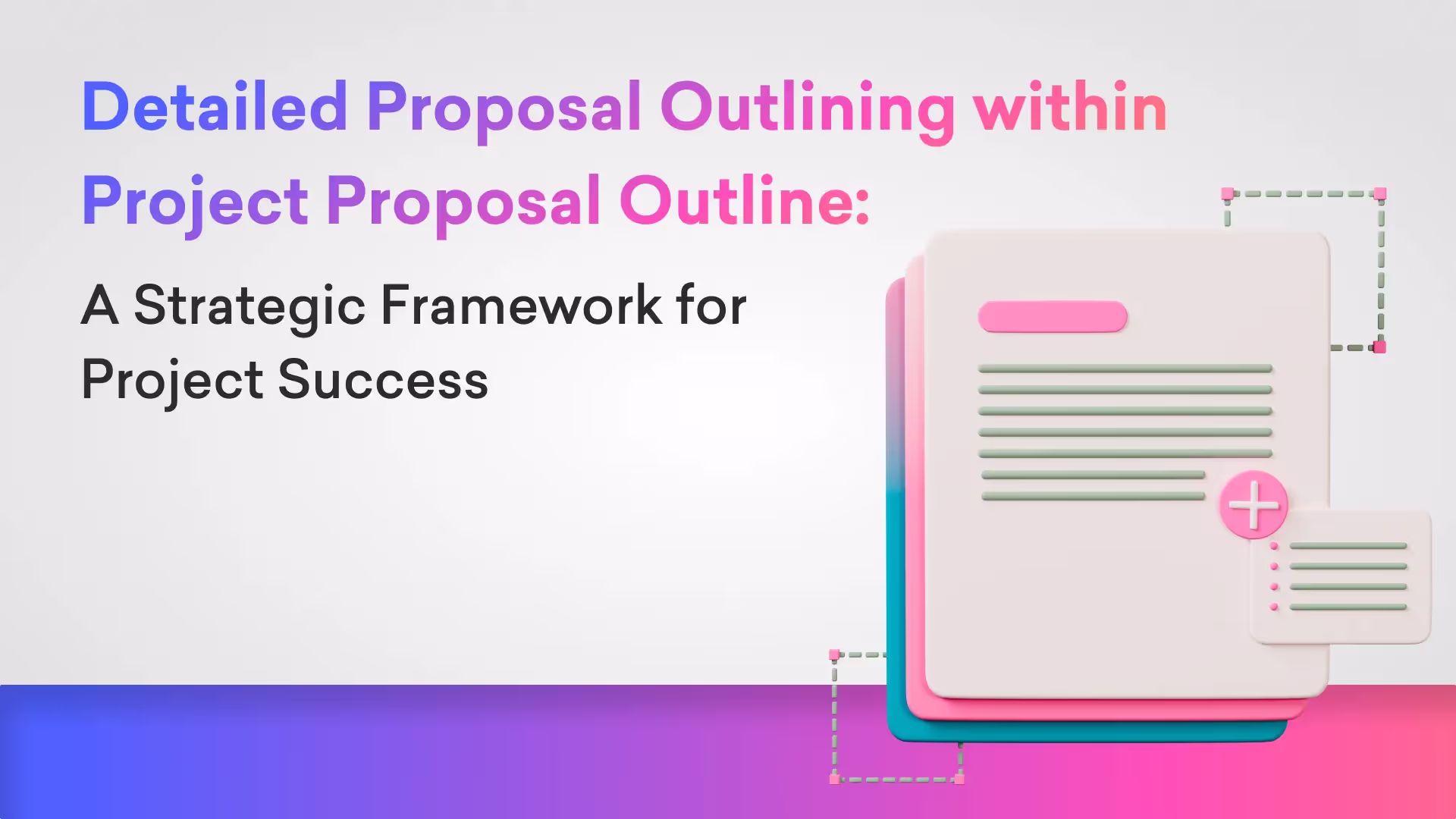 Detailed Proposal Outlining within Project Proposal Outline:

A Strategic Framework for Project Success